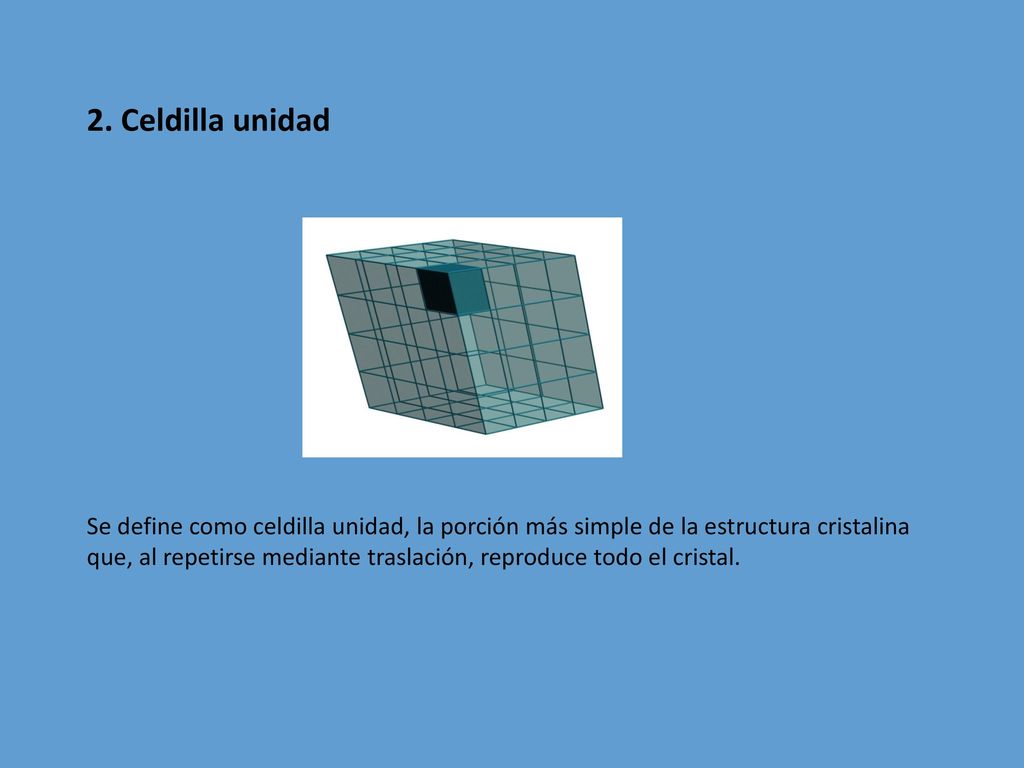 2. Celdilla unidad

Se define como celdilla unidad, la porción más simple de la estructura cristalina que, al repetirse mediante traslación, reproduce todo el cristal.